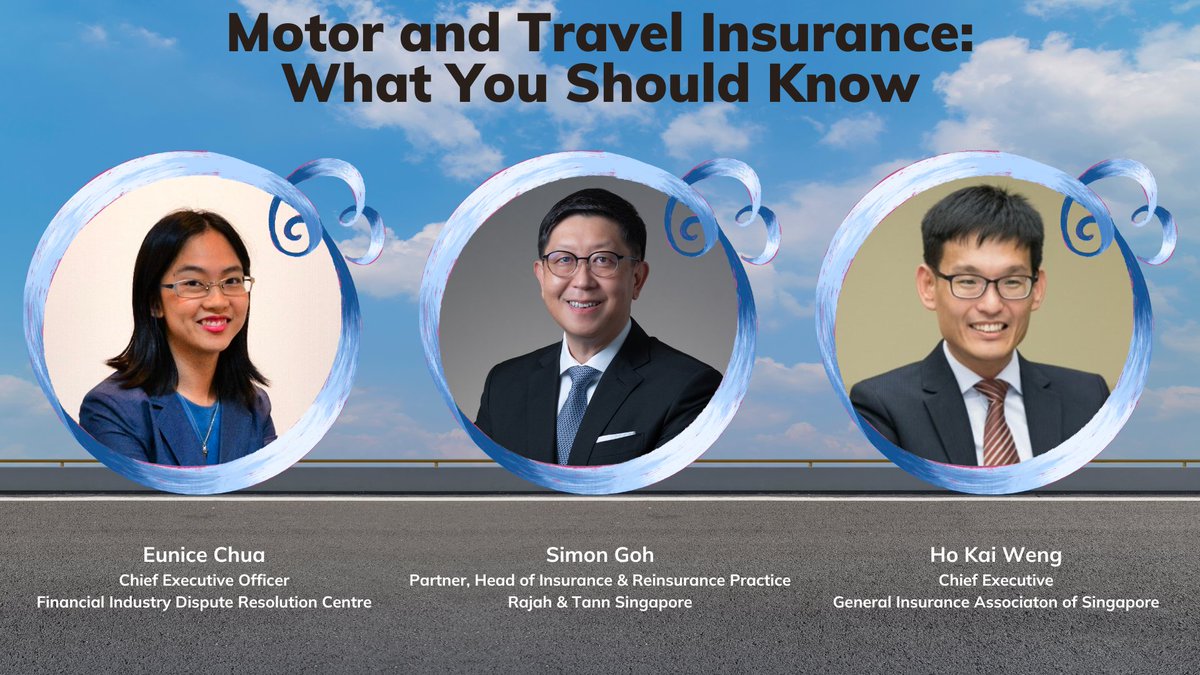 Motor and Travel Insurance: What You Should Know

Eunice Chua
Chief Executive Officer
Financial Industry Dispute Resolution Centre

Simon Goh
Partner, Head of Insurance & Reinsurance Practice
Rajah & Tann Singapore

Ho Kai Weng
Chief Executive
General Insurance Associaton of Singapore